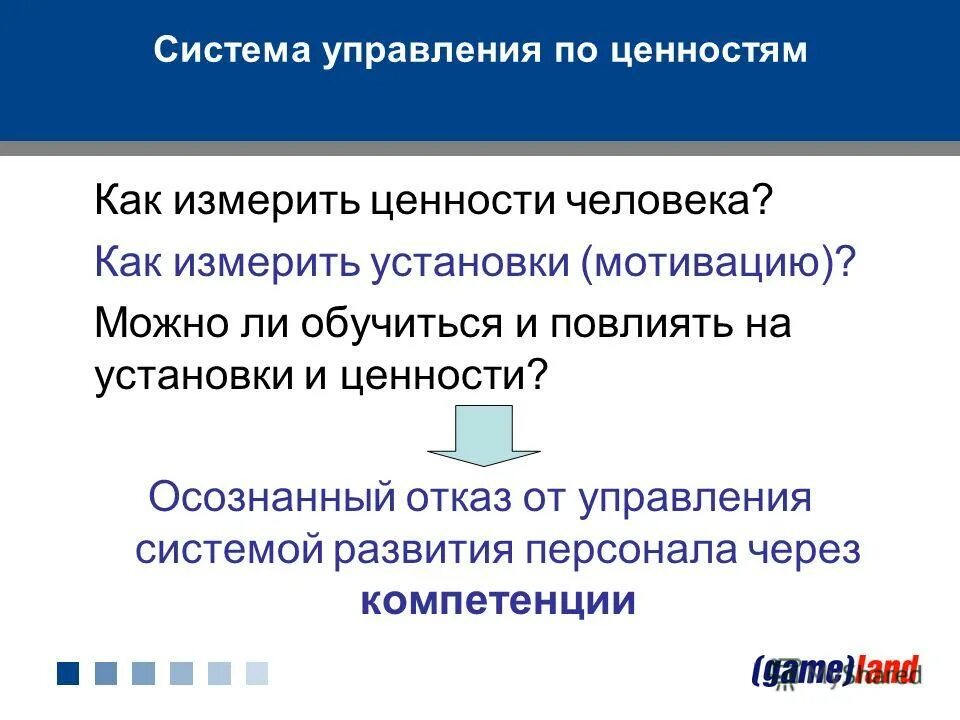 Система управления по ценностям

Как измерить ценности человека?

Как измерить установки (мотивацию)?

Можно ли обучиться и повлиять на установки и ценности?

Осознанный отказ от управления системой развития персонала через **компетенции**

(game)land

MyShared